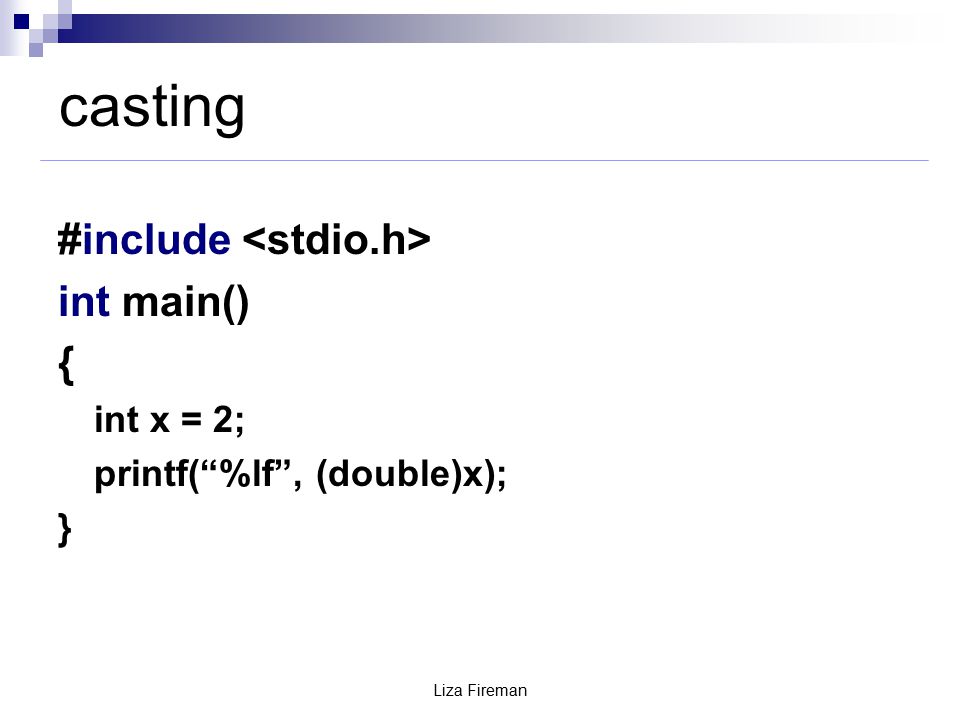 casting

#include <stdio.h>
int main()
{
int x = 2;
printf(“%lf”, (double)x);
}

Liza Fireman